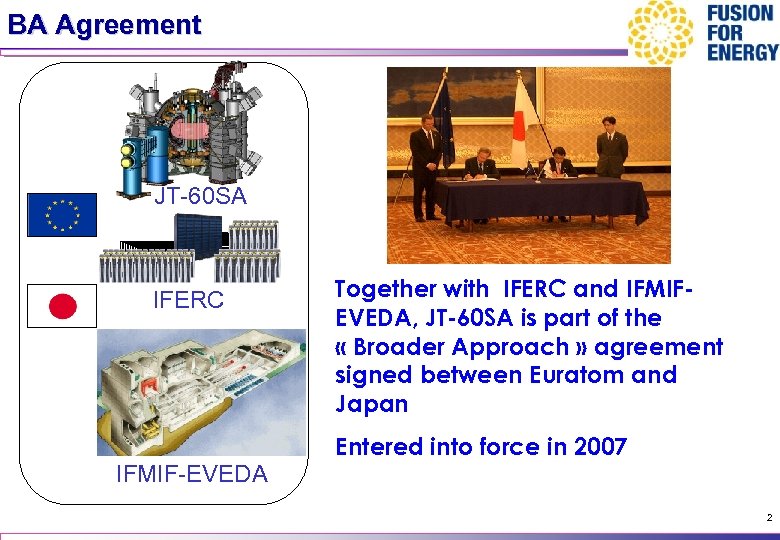 BA Agreement

FUSION FOR ENERGY

JT-60SA

IFERC

IFMIF-EVEDA

Together with IFERC and IFMIF-EVEDA, JT-60SA is part of the « Broader Approach » agreement signed between Euratom and Japan

Entered into force in 2007

2